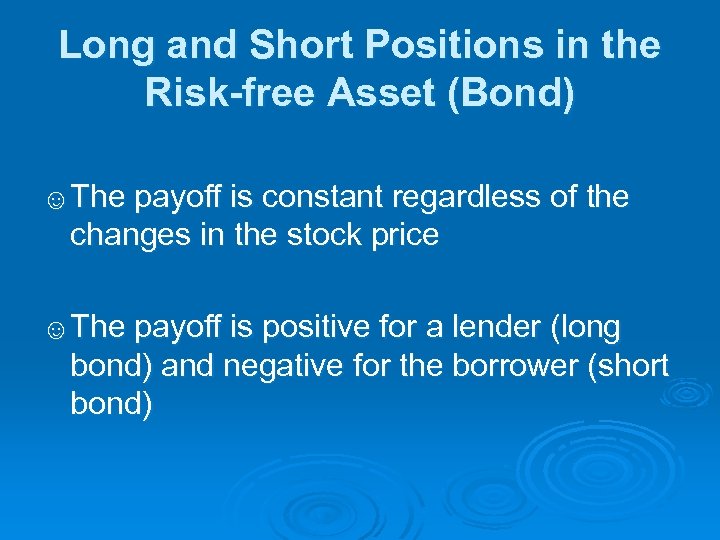 Long and Short Positions in the Risk-free Asset (Bond)

☺ The payoff is constant regardless of the changes in the stock price

☺ The payoff is positive for a lender (long bond) and negative for the borrower (short bond)